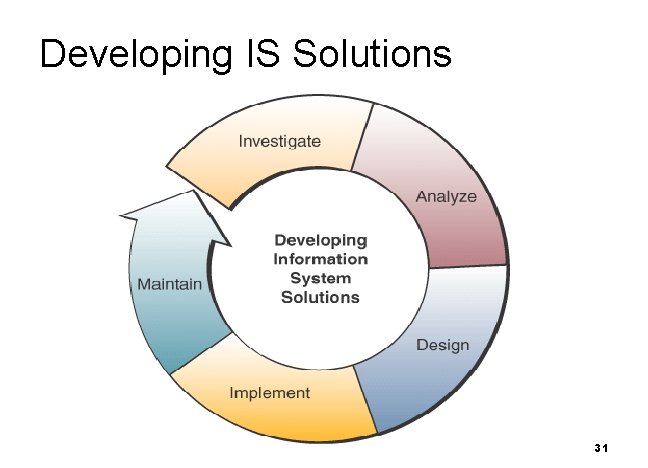 Developing IS Solutions

Investigate

Analyze

Design

Implement

Maintain

Developing Information System Solutions

31